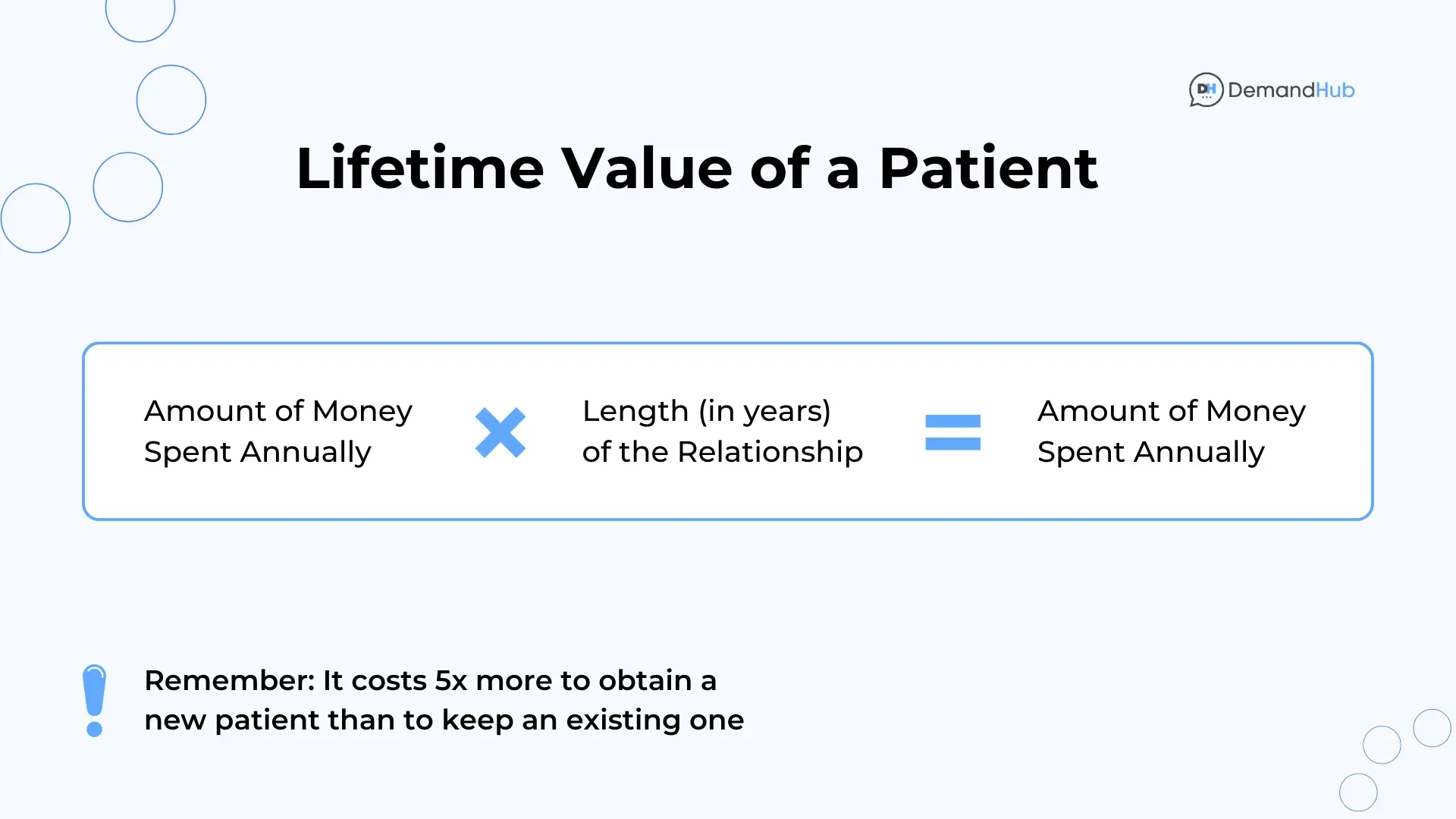 DH DemandHub

Lifetime Value of a Patient

Amount of Money Spent Annually × Length (in years) of the Relationship = Amount of Money Spent Annually

Remember: It costs 5x more to obtain a new patient than to keep an existing one